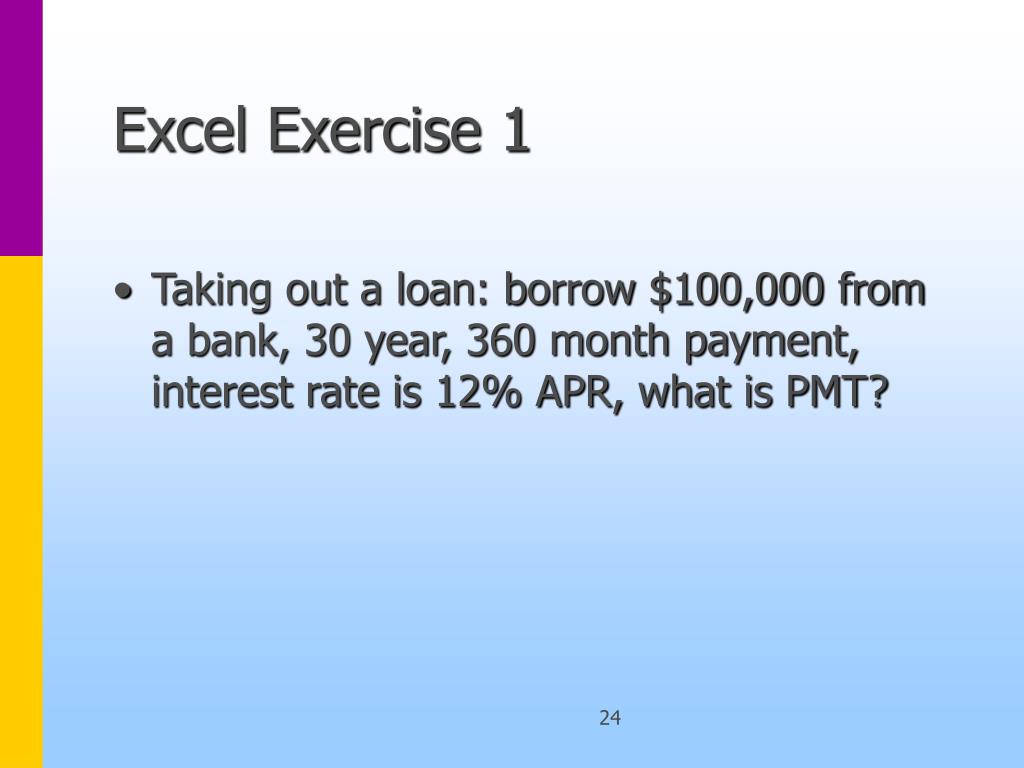 Excel Exercise 1

• Taking out a loan: borrow \$100,000 from a bank, 30 year, 360 month payment, interest rate is 12% APR, what is PMT?

24